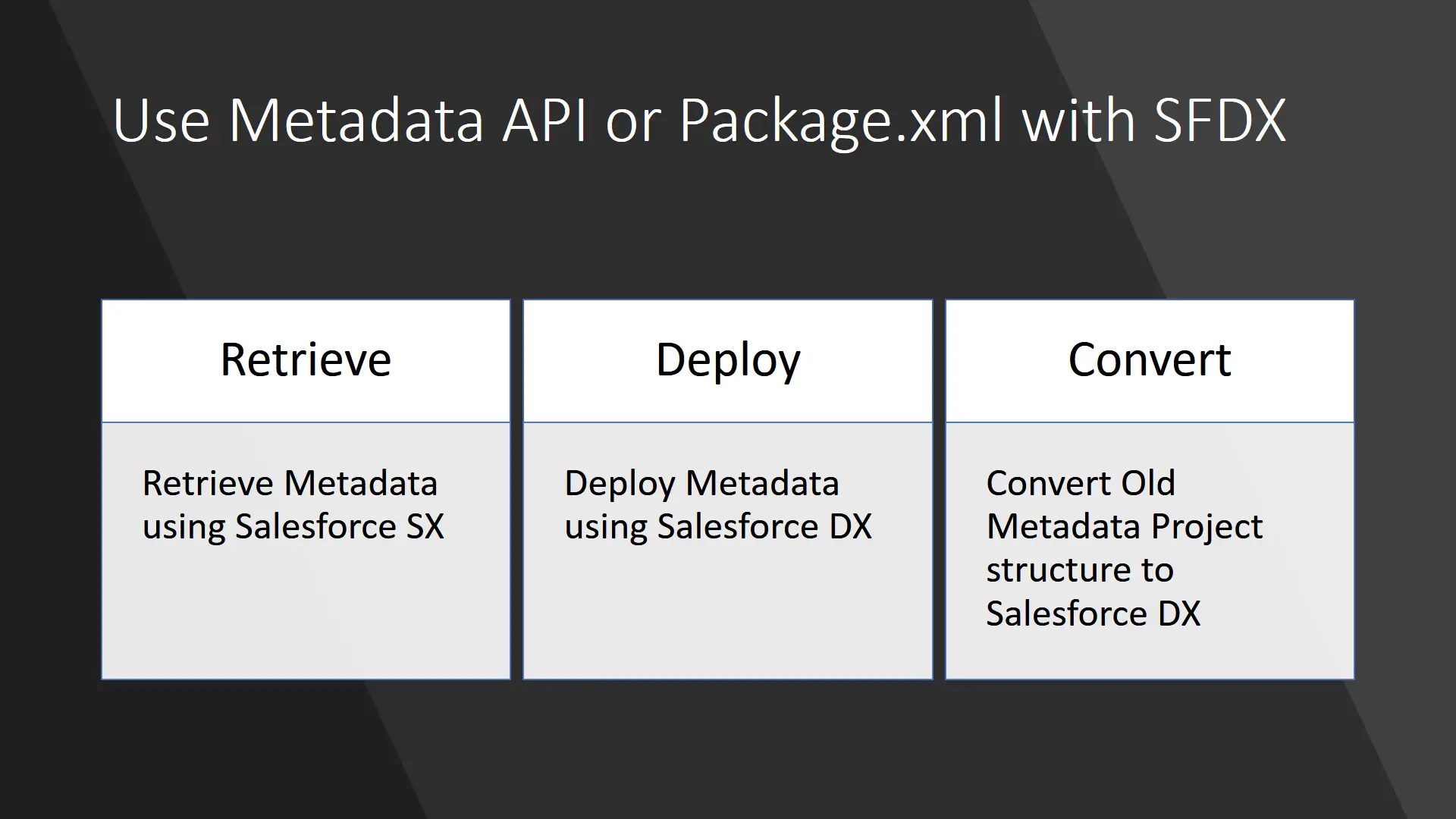 Use Metadata API or Package.xml with SFDX

Retrieve

Retrieve Metadata using Salesforce SX

Deploy

Deploy Metadata using Salesforce DX

Convert

Convert Old Metadata Project structure to Salesforce DX